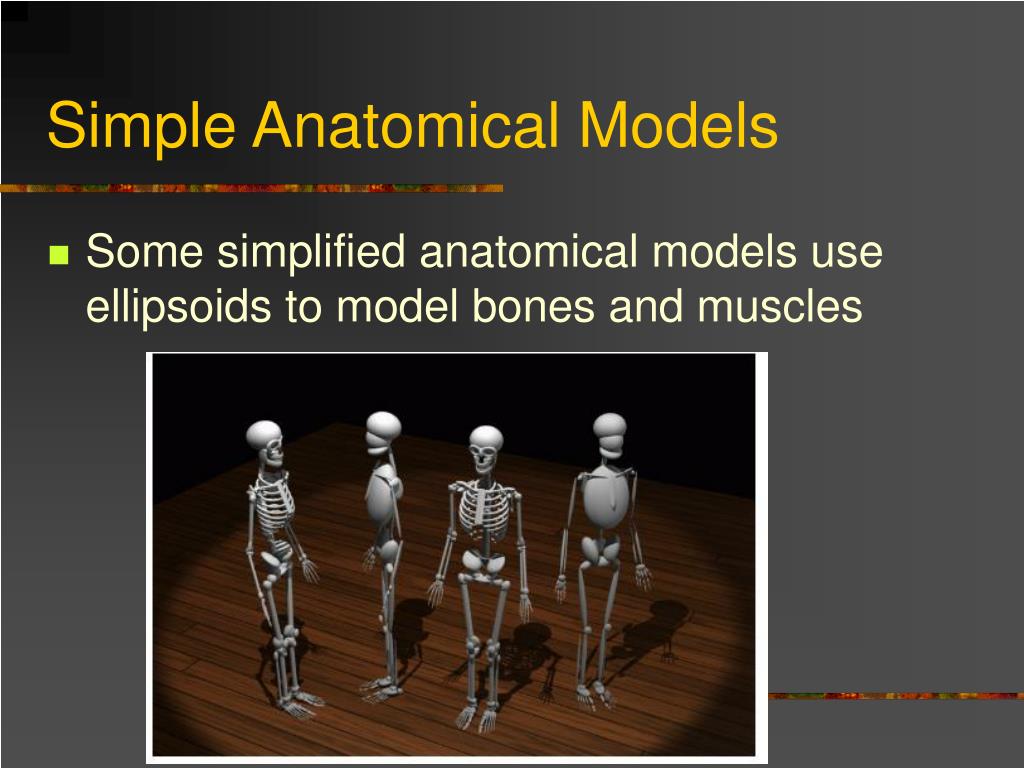 Simple Anatomical Models

Some simplified anatomical models use ellipsoids to model bones and muscles